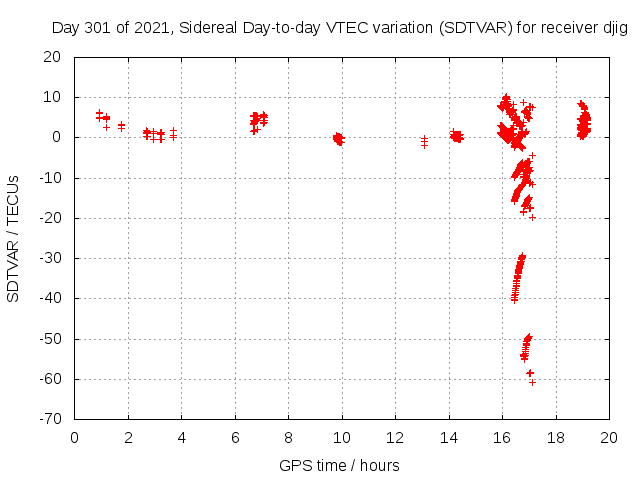 Day 301 of 2021, Sidereal Day-to-day VTEC variation (SDTVAR) for receiver djig

SDTVAR / TECUs

20
10
0
-10
-20
-30
-40
-50
-60
-70

0 2 4 6 8 10 12 14 16 18 20

GPS time / hours